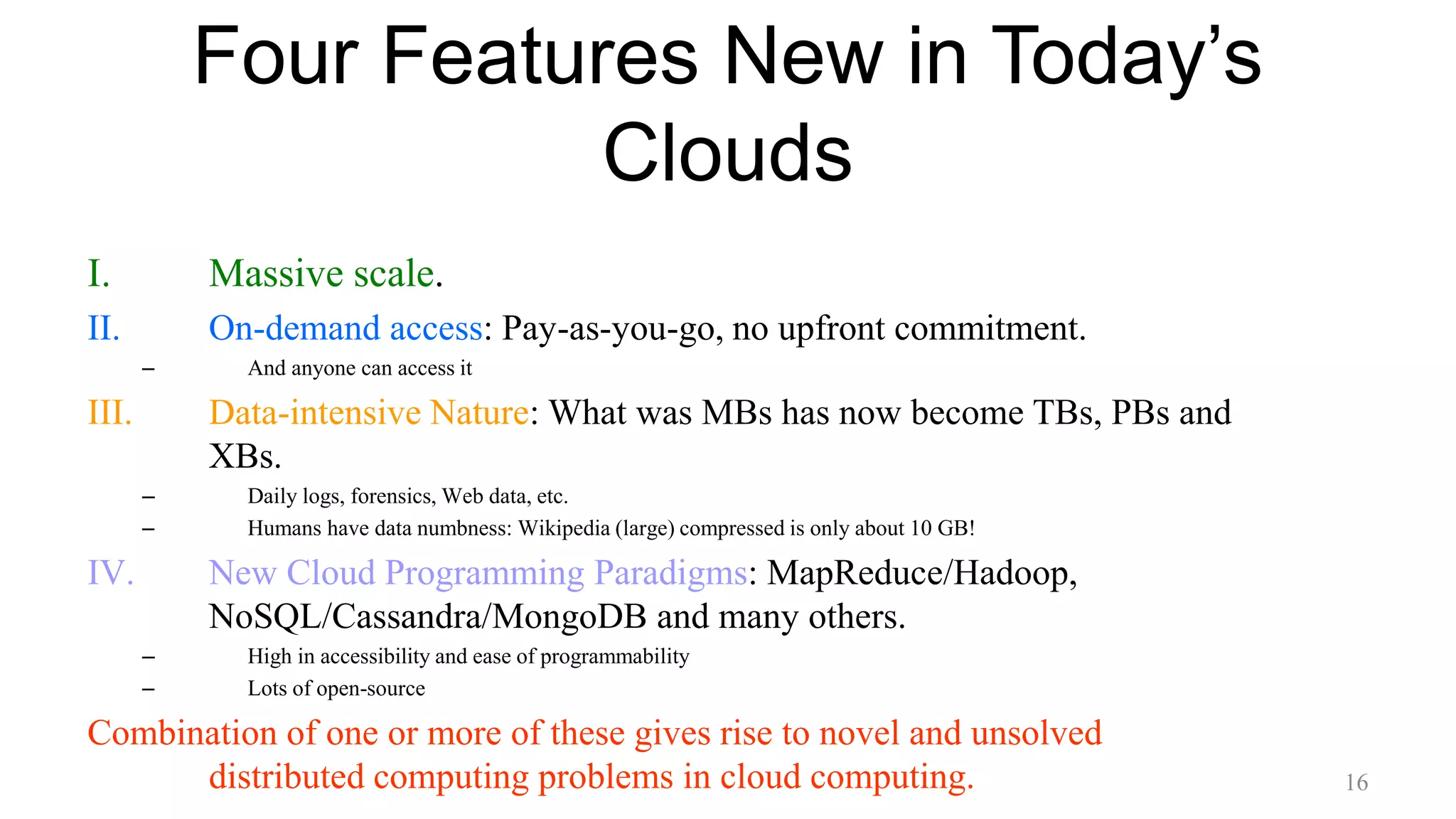 Four Features New in Today's Clouds

I. Massive scale.

II. On-demand access: Pay-as-you-go, no upfront commitment.

– And anyone can access it

III. Data-intensive Nature: What was MBs has now become TBs, PBs and XBs.

– Daily logs, forensics, Web data, etc.

– Humans have data numbness: Wikipedia (large) compressed is only about 10 GB!

IV. New Cloud Programming Paradigms: MapReduce/Hadoop, NoSQL/Cassandra/MongoDB and many others.

– High in accessibility and ease of programmability

– Lots of open-source

Combination of one or more of these gives rise to novel and unsolved distributed computing problems in cloud computing.

16